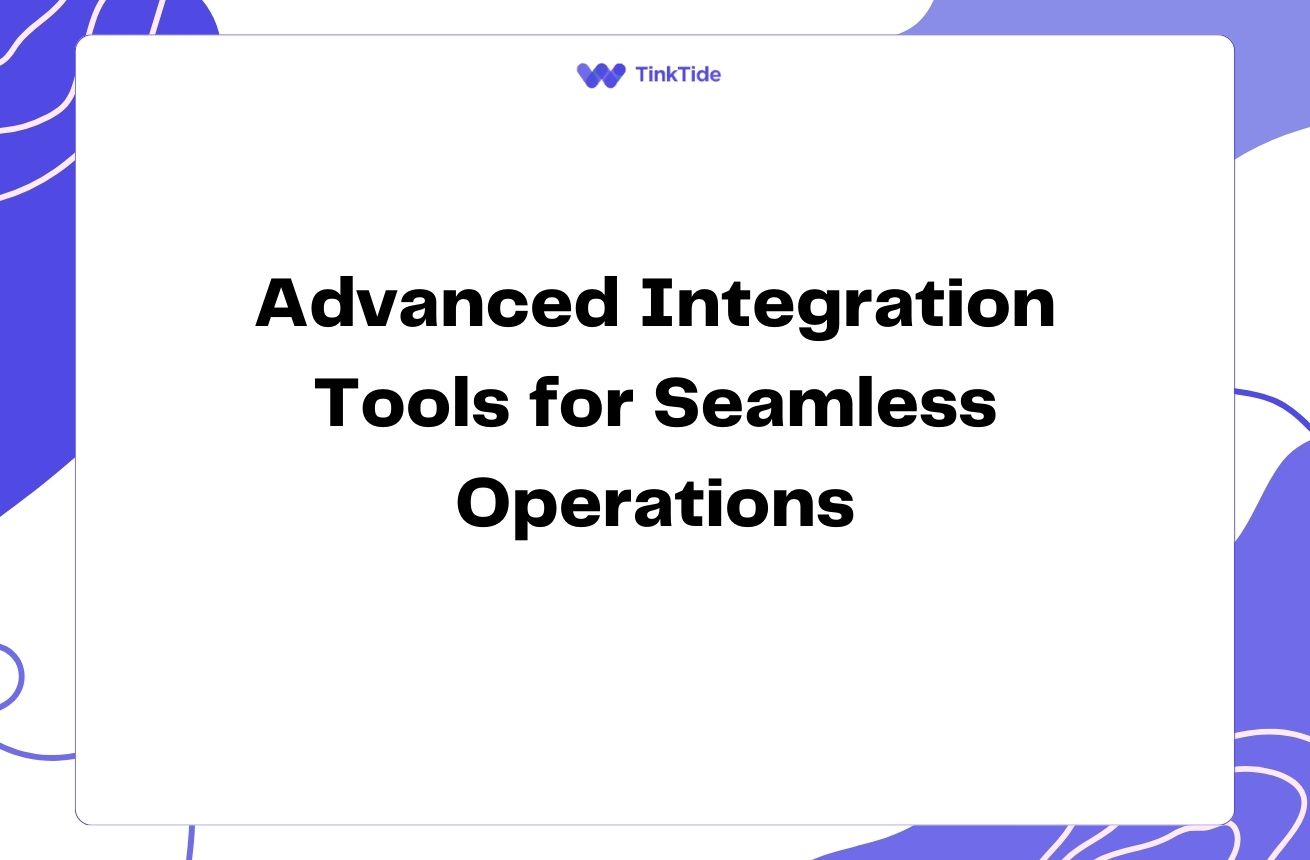 TinkTide

Advanced Integration Tools for Seamless Operations